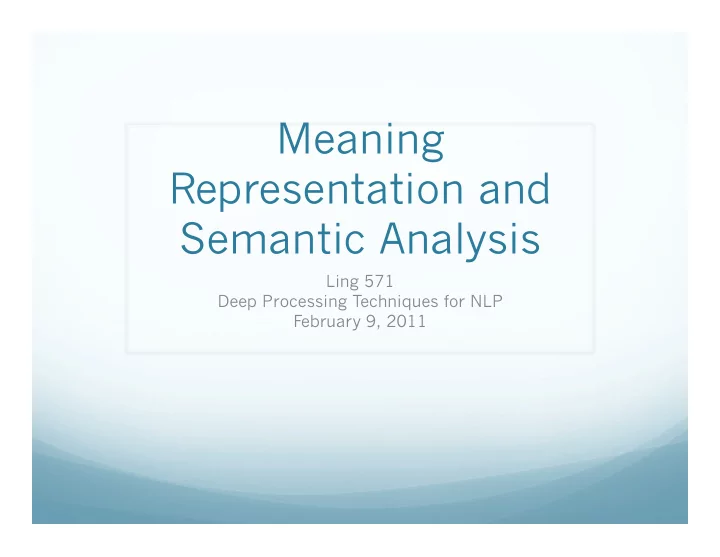 Meaning Representation and Semantic Analysis

Ling 571
Deep Processing Techniques for NLP
February 9, 2011